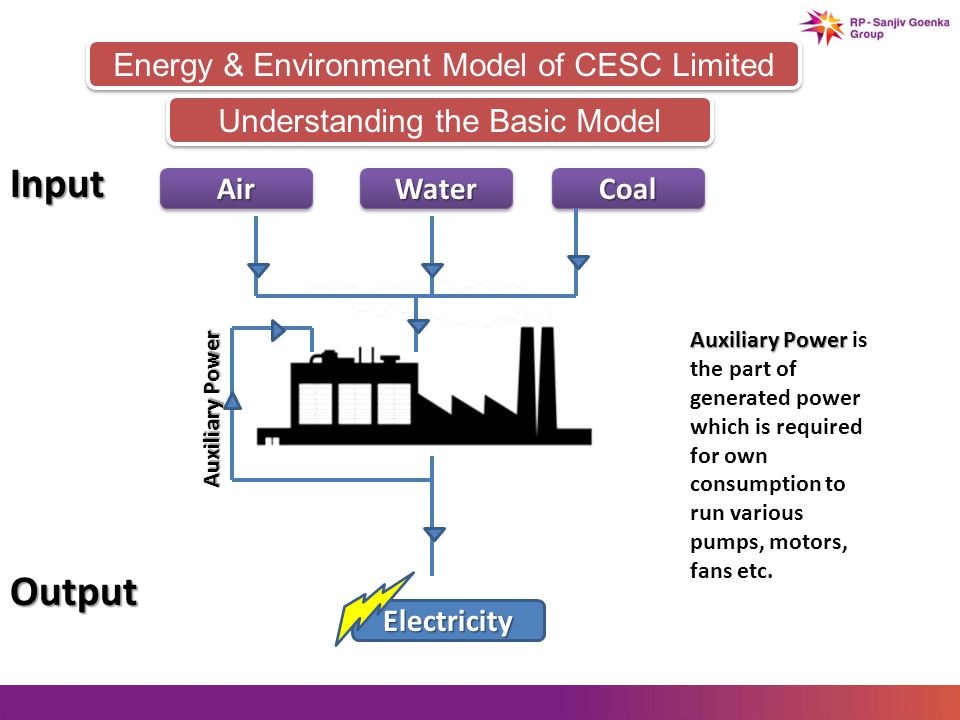 RP - Sanjiv Goenka Group

Energy & Environment Model of CESC Limited

Understanding the Basic Model

Input

Air

Water

Coal

Auxiliary Power

Auxiliary Power is the part of generated power which is required for own consumption to run various pumps, motors, fans etc.

Output

Electricity